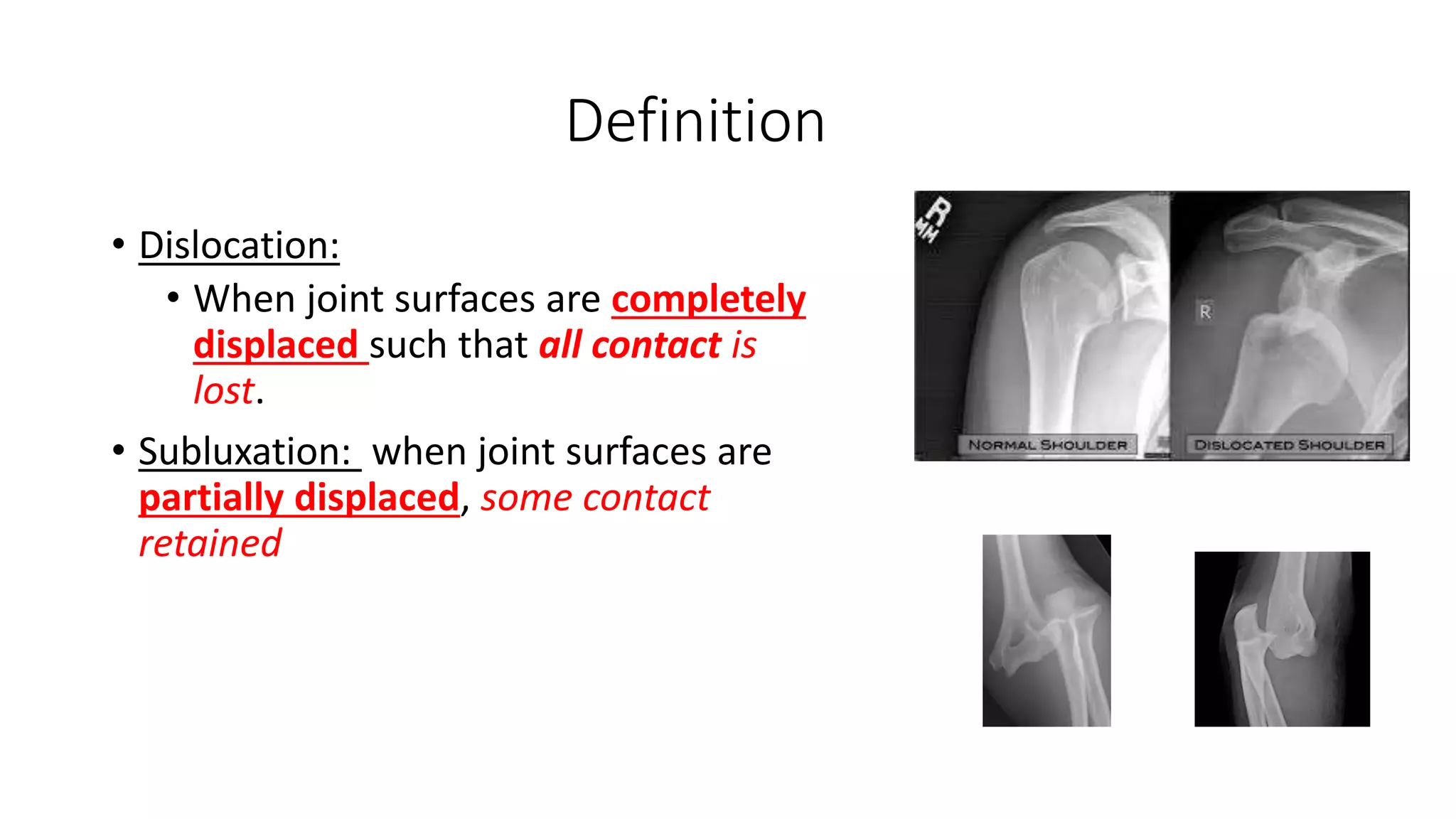 Definition

• Dislocation:
  • When joint surfaces are completely displaced such that all contact is lost.

• Subluxation: when joint surfaces are partially displaced, some contact retained

R
MM

R

NORMAL SHOULDER

DISLOCATED SHOULDER